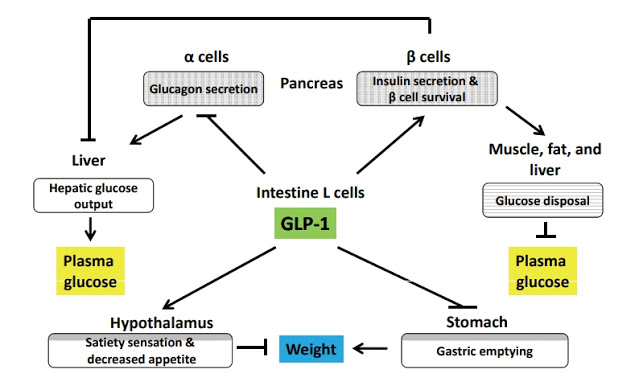 α cells

Glucagon secretion

Pancreas

β cells

Insulin secretion & β cell survival

Liver

Hepatic glucose output

Plasma glucose

Intestine L cells

GLP-1

Muscle, fat, and liver

Glucose disposal

Plasma glucose

Hypothalamus

Satiety sensation & decreased appetite

Weight

Stomach

Gastric emptying